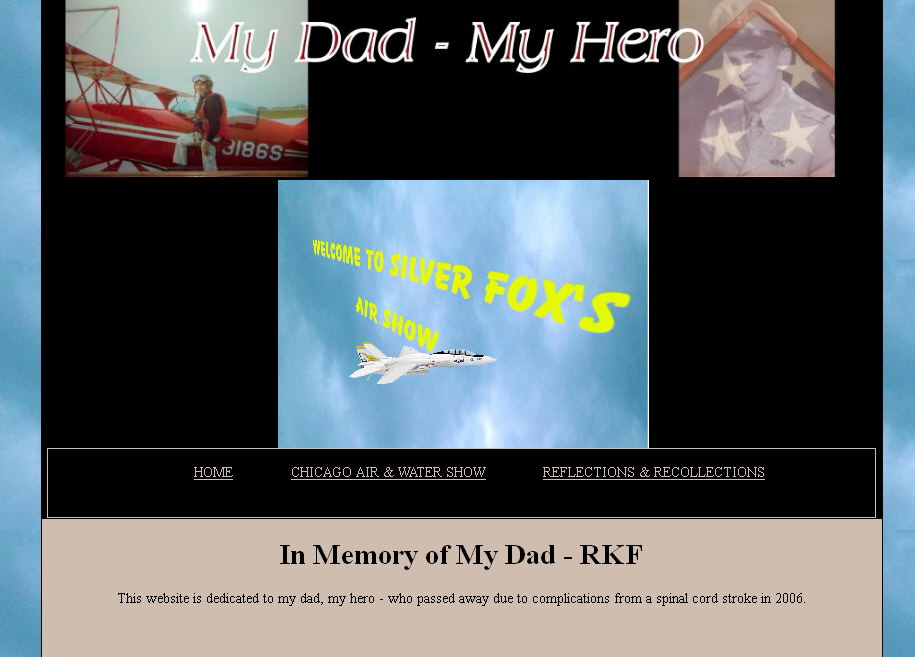 My Dad - My Hero

3186S

WELCOME TO SILVER FOX'S AIR SHOW

HOME CHICAGO AIR & WATER SHOW REFLECTIONS & RECOLLECTIONS

In Memory of My Dad - RKF

This website is dedicated to my dad, my hero - who passed away due to complications from a spinal cord stroke in 2006.